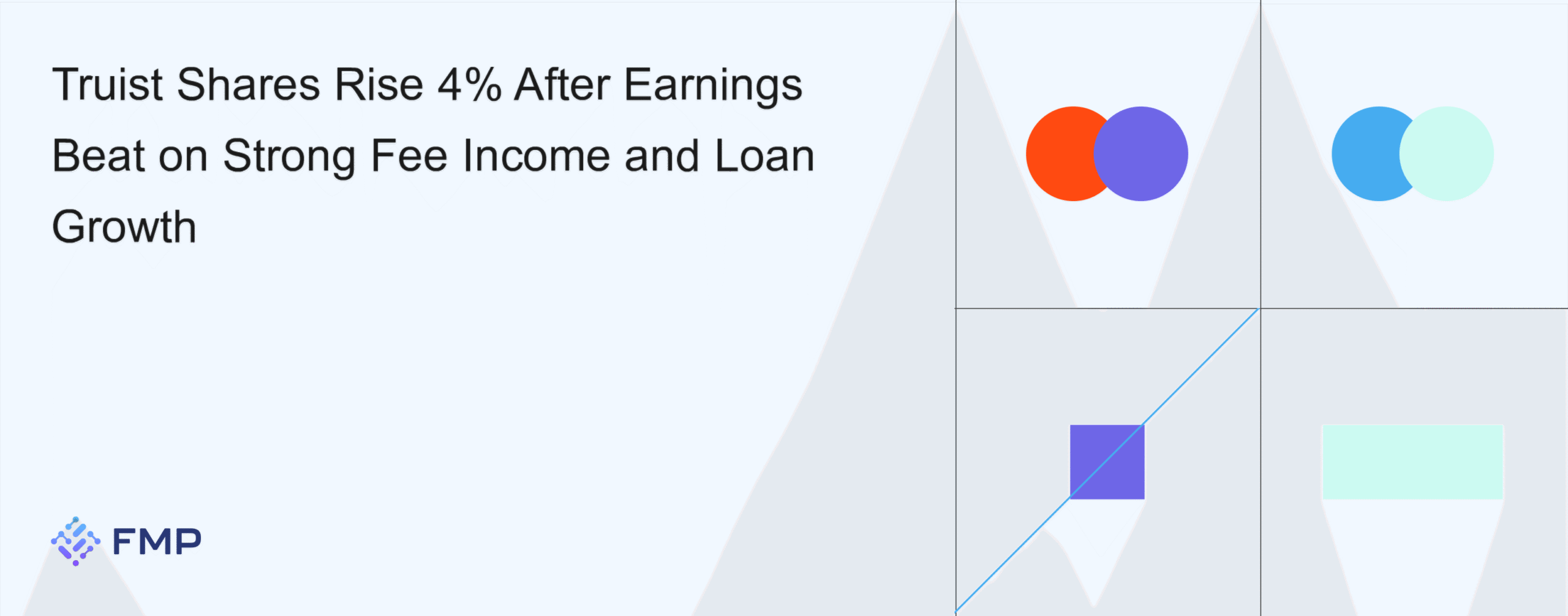 Truist Shares Rise 4% After Earnings Beat on Strong Fee Income and Loan Growth

FMP